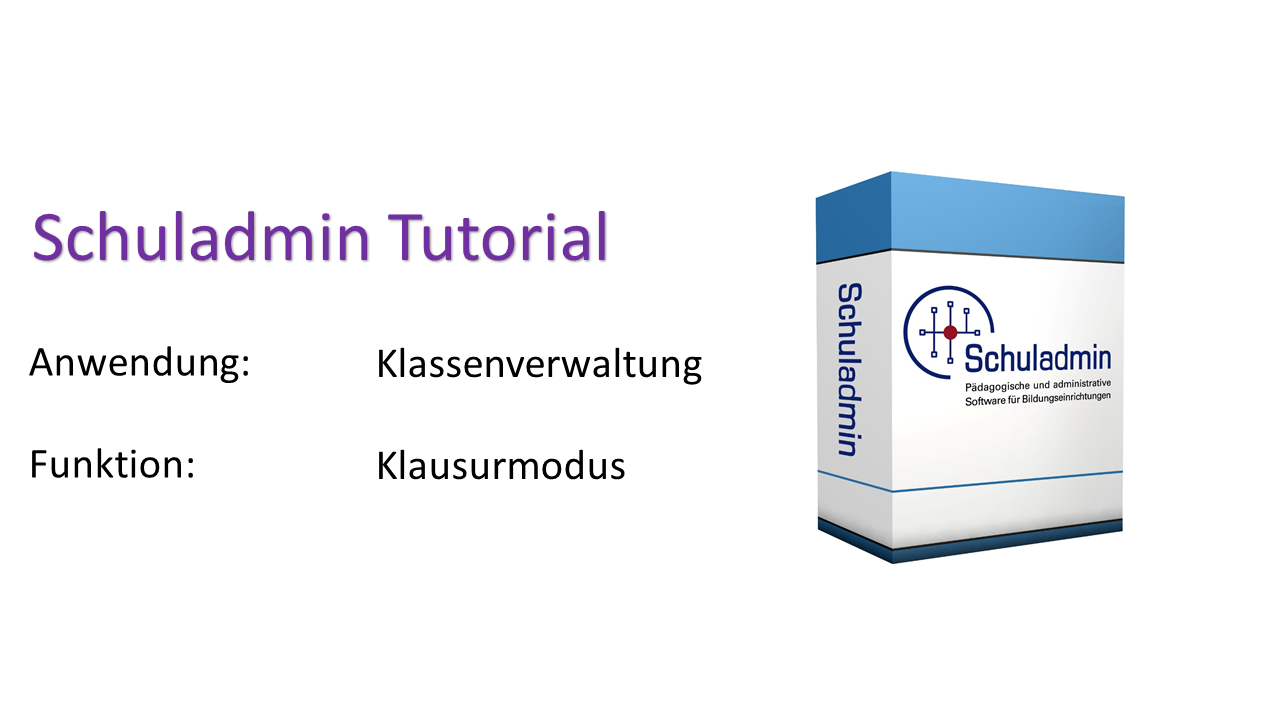 Schuladmin Tutorial

Anwendung: Klassenverwaltung

Funktion: Klausurmodus

Schuladmin

Schuladmin
Pädagogische und administrative Software für Bildungseinrichtungen